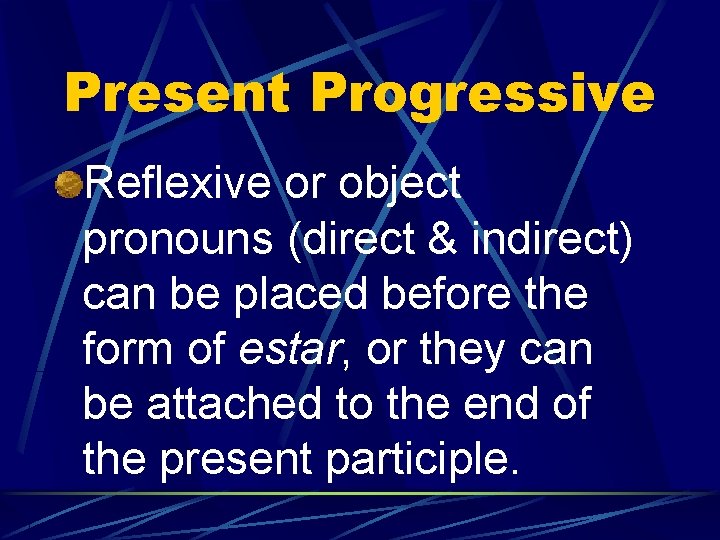 Present Progressive

Reflexive or object pronouns (direct & indirect) can be placed before the form of estar, or they can be attached to the end of the present participle.